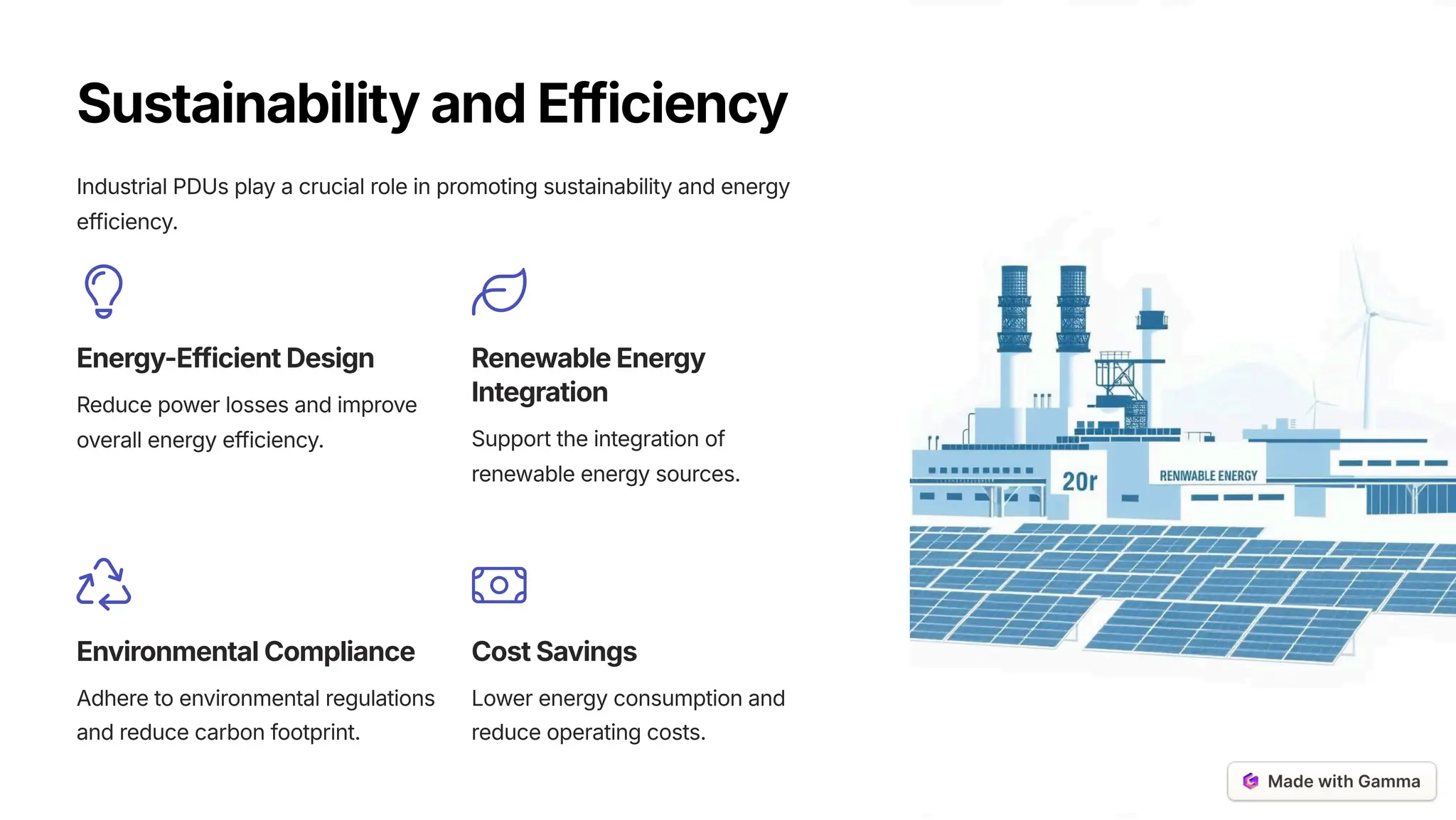 Sustainability and Efficiency

Industrial PDUs play a crucial role in promoting sustainability and energy efficiency.

Energy-Efficient Design

Reduce power losses and improve overall energy efficiency.

Renewable Energy Integration

Support the integration of renewable energy sources.

Environmental Compliance

Adhere to environmental regulations and reduce carbon footprint.

Cost Savings

Lower energy consumption and reduce operating costs.

20r

RENIWABLE ENERGY

Made with Gamma